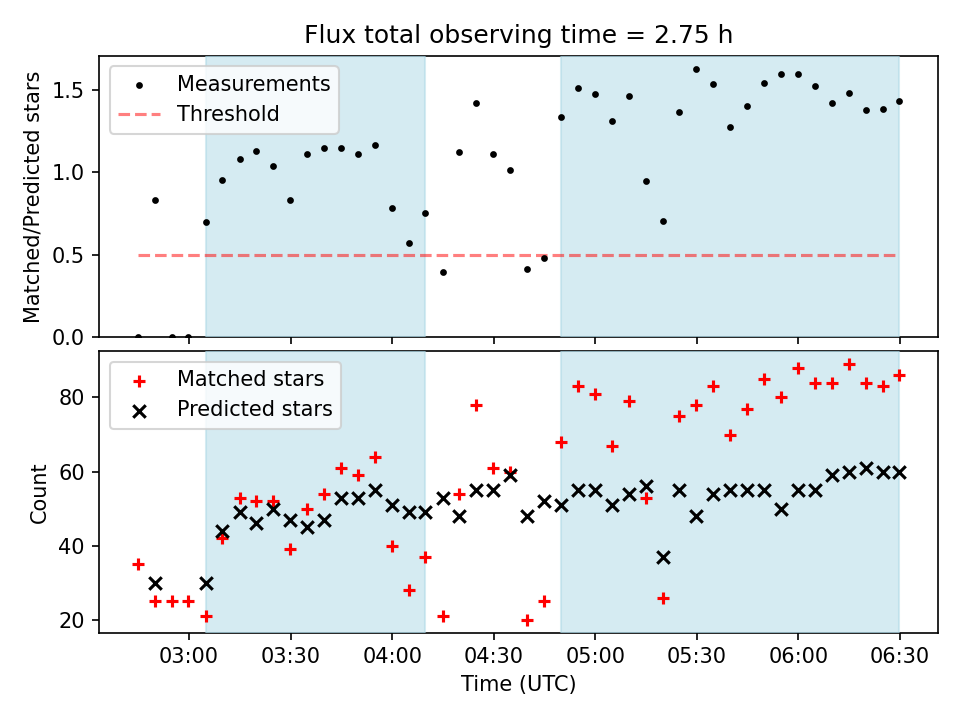 Flux total observing time = 2.75 h

Measurements
Threshold

Matched/Predicted stars

1.5
1.0
0.5
0.0

Matched stars
Predicted stars

Count

80
60
40
20

03:00
03:30
04:00
04:30
05:00
05:30
06:00
06:30

Time (UTC)